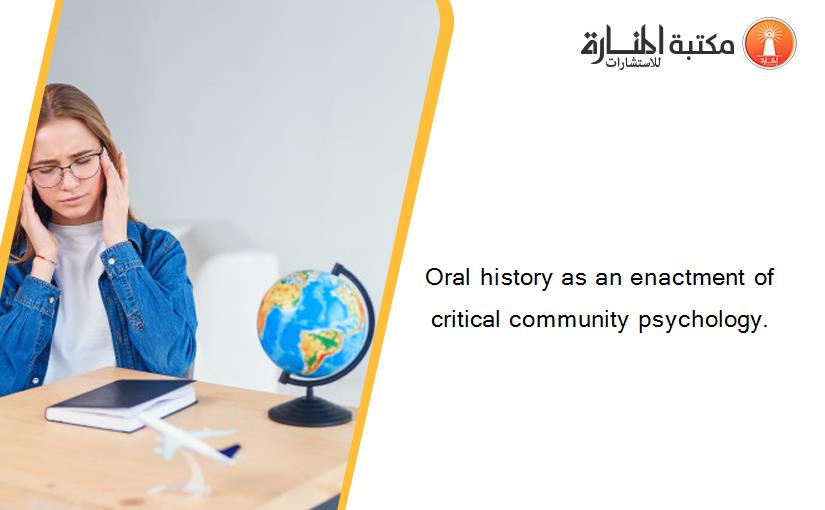 مكتبة المنارة للاستشارات

Oral history as an enactment of critical community psychology.